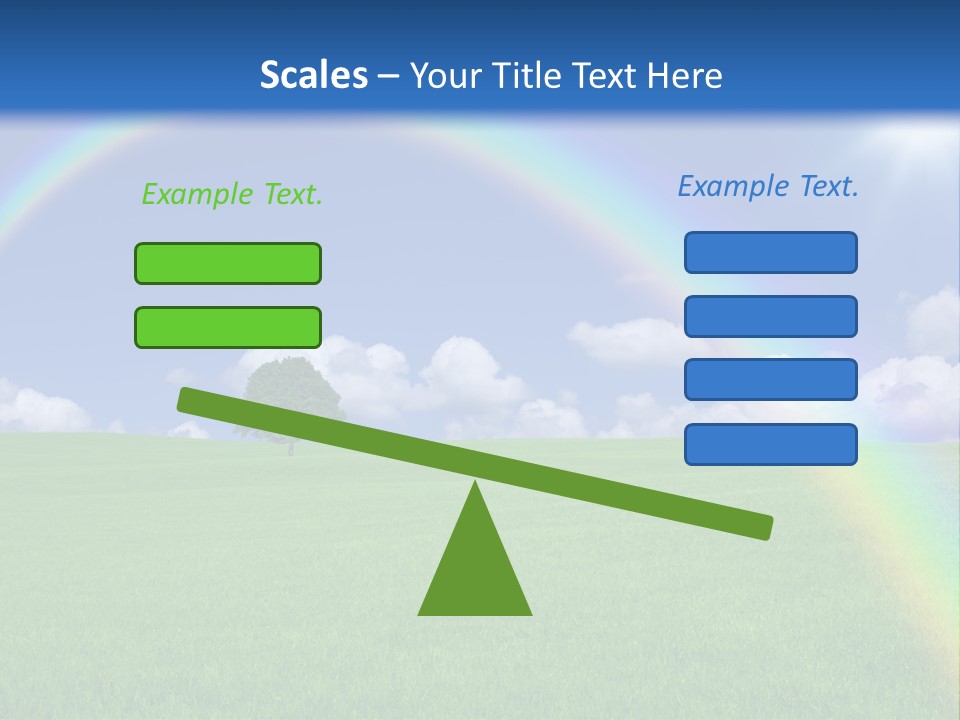 Scales – Your Title Text Here

Example Text.

Example Text.